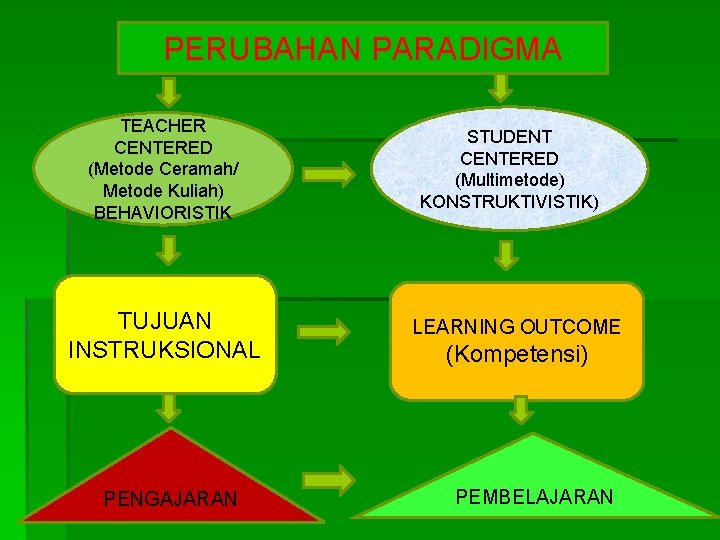 PERUBAHAN PARADIGMA

TEACHER CENTERED (Metode Ceramah/ Metode Kuliah) BEHAVIORISTIK

STUDENT CENTERED (Multimetode) KONSTRUKTIVISTIK)

TUJUAN INSTRUKSIONAL

LEARNING OUTCOME (Kompetensi)

PENGAJARAN

PEMBELAJARAN